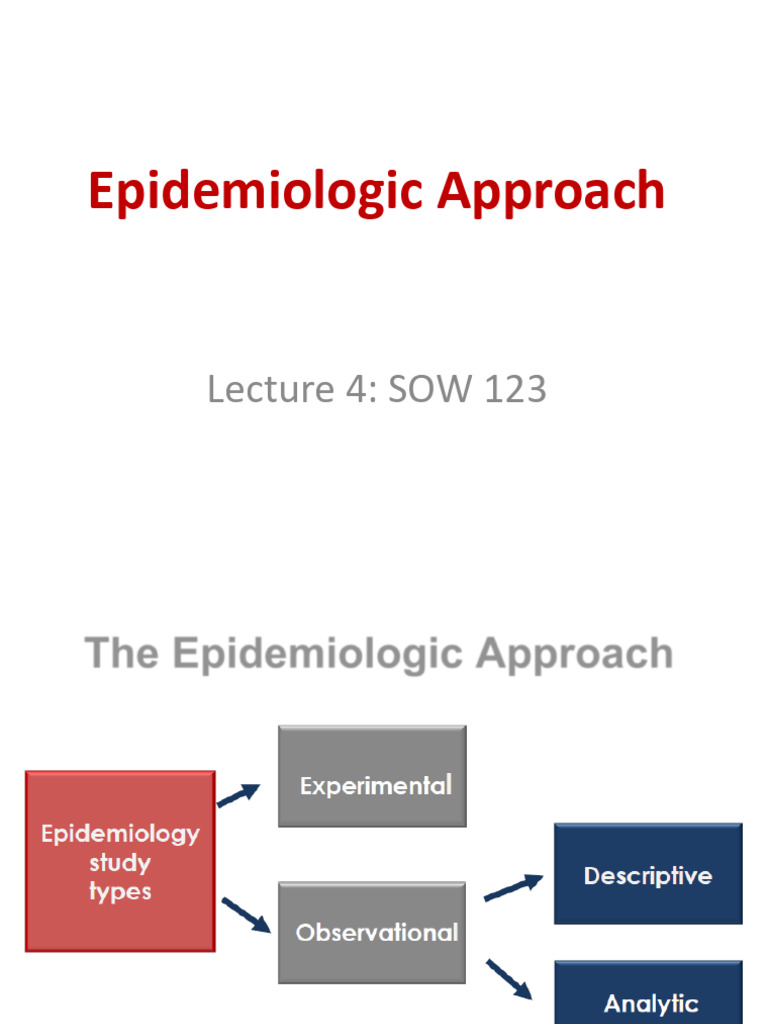 Epidemiologic Approach

Lecture 4: SOW 123

The Epidemiologic Approach

Epidemiology study types

Experimental

Observational

Descriptive

Analytic